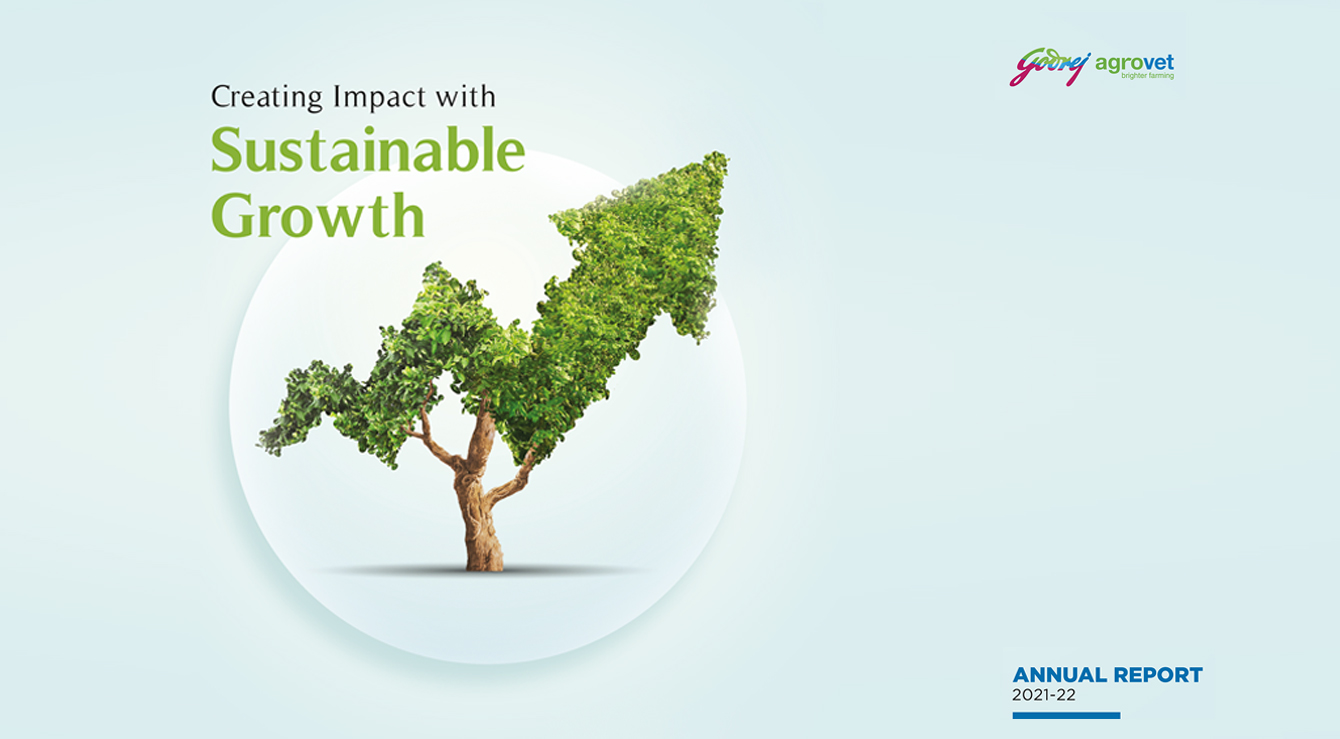 Godrej agrovet
brighter farming

Creating Impact with
Sustainable Growth

ANNUAL REPORT
2021-22